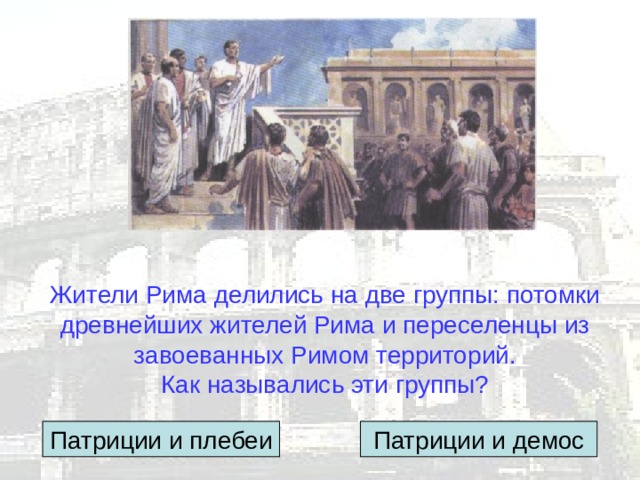 Жители Рима делились на две группы: потомки древнейших жителей Рима и переселенцы из завоеванных Римом территорий.
Как назывались эти группы?

Патриции и плебеи

Патриции и демос